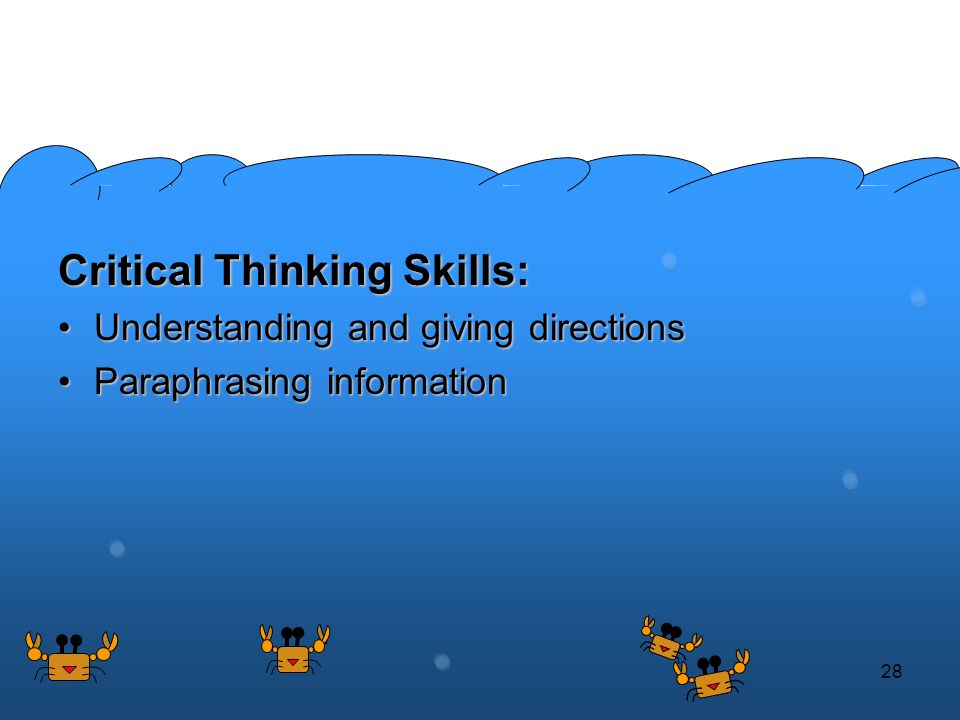 Critical Thinking Skills:
• Understanding and giving directions
• Paraphrasing information

28